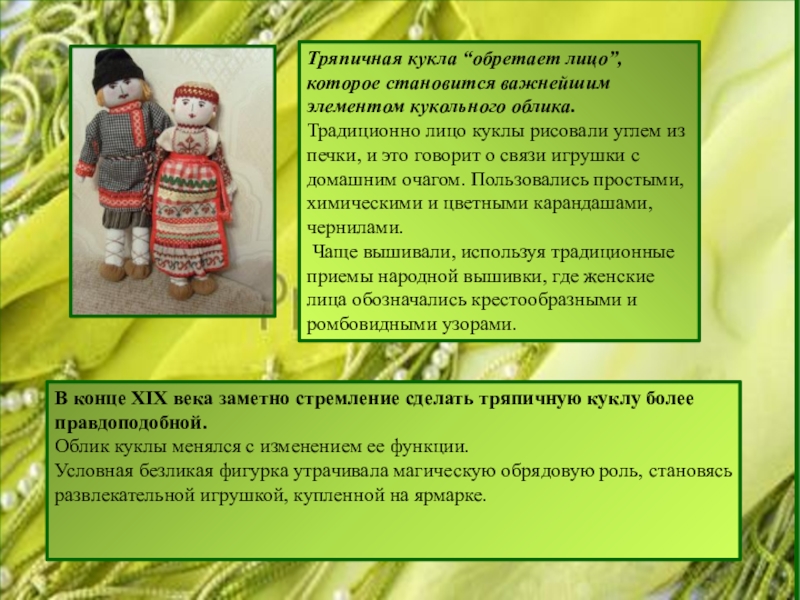 Тряпичная кукла “обретает лицо”, которое становится важнейшим элементом кукольного облика.
Традиционно лицо куклы рисовали углем из печки, и это говорит о связи игрушки с домашним очагом. Пользовались простыми, химическими и цветными карандашами, чернилами.
Чаще вышивали, используя традиционные приемы народной вышивки, где женские лица обозначались крестообразными и ромбовидными узорами.

В конце XIX века заметно стремление сделать тряпичную куклу более правдоподобной.
Облик куклы менялся с изменением ее функции.
Условная безликая фигурка утрачивала магическую обрядовую роль, становясь развлекательной игрушкой, купленной на ярмарке.